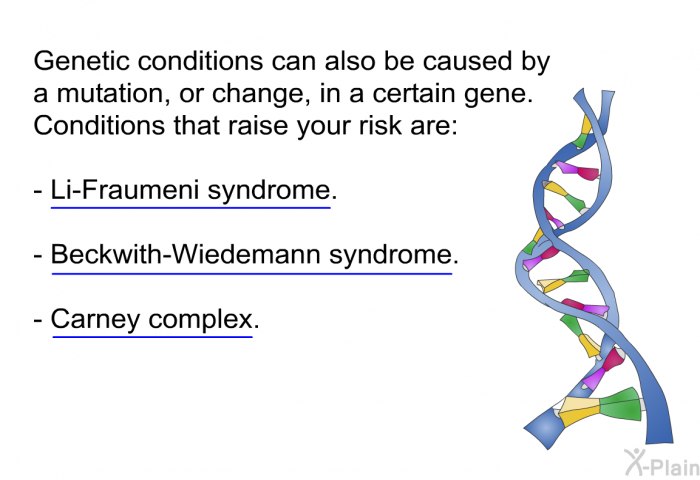 Genetic conditions can also be caused by a mutation, or change, in a certain gene. Conditions that raise your risk are:

- Li-Fraumeni syndrome.

- Beckwith-Wiedemann syndrome.

- Carney complex.

X-Plain